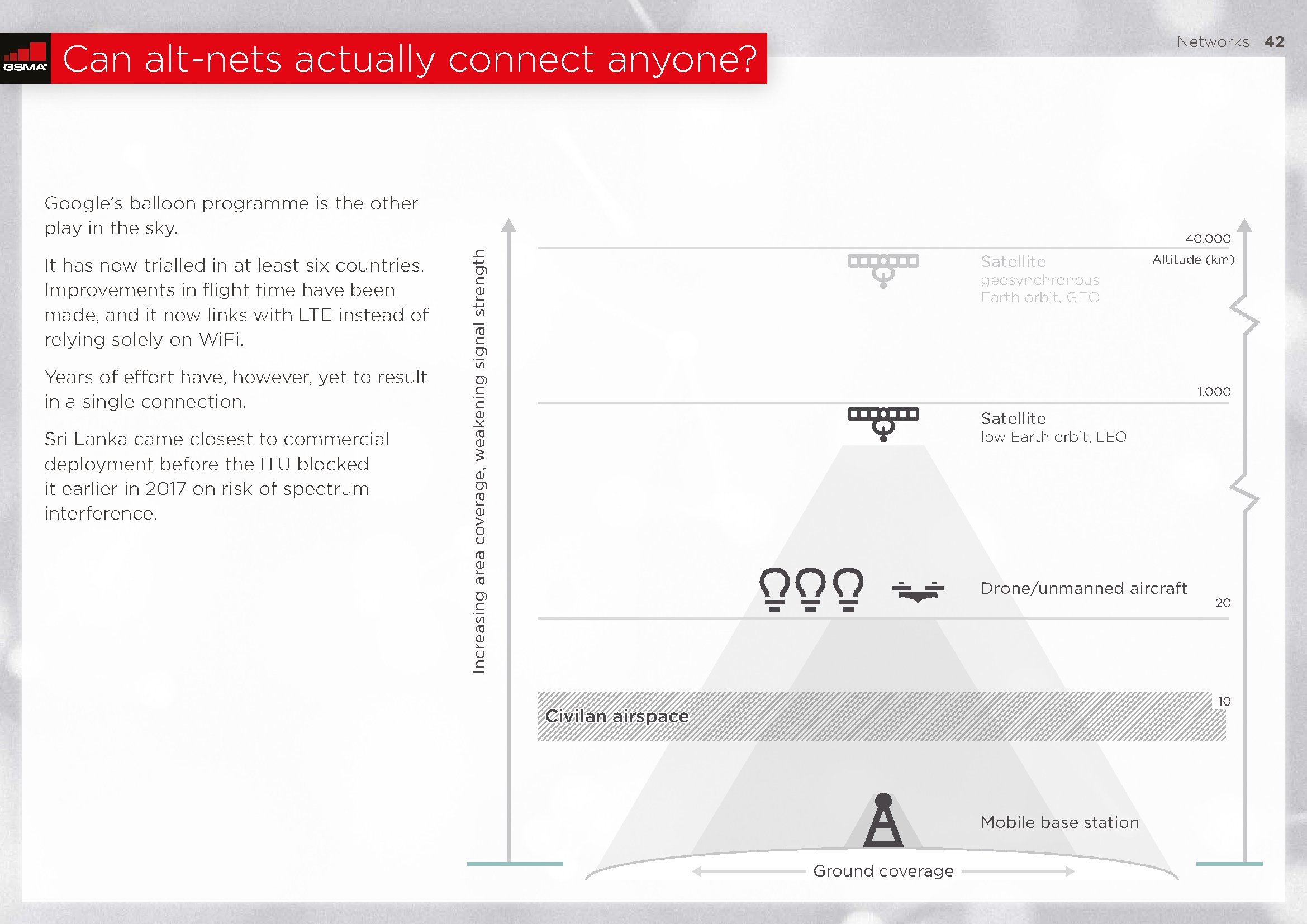 GSMA

Can alt-nets actually connect anyone?

Networks 42

Google's balloon programme is the other play in the sky.

It has now trialled in at least six countries. Improvements in flight time have been made, and it now links with LTE instead of relying solely on WiFi.

Years of effort have, however, yet to result in a single connection.

Sri Lanka came closest to commercial deployment before the ITU blocked it earlier in 2017 on risk of spectrum interference.

Increasing area coverage, weakening signal strength

40,000

Altitude (km)

Satellite
geosynchronous
Earth orbit, GEO

1,000

Satellite
low Earth orbit, LEO

Drone/unmanned aircraft

20

10

Civilan airspace

Mobile base station

Ground coverage